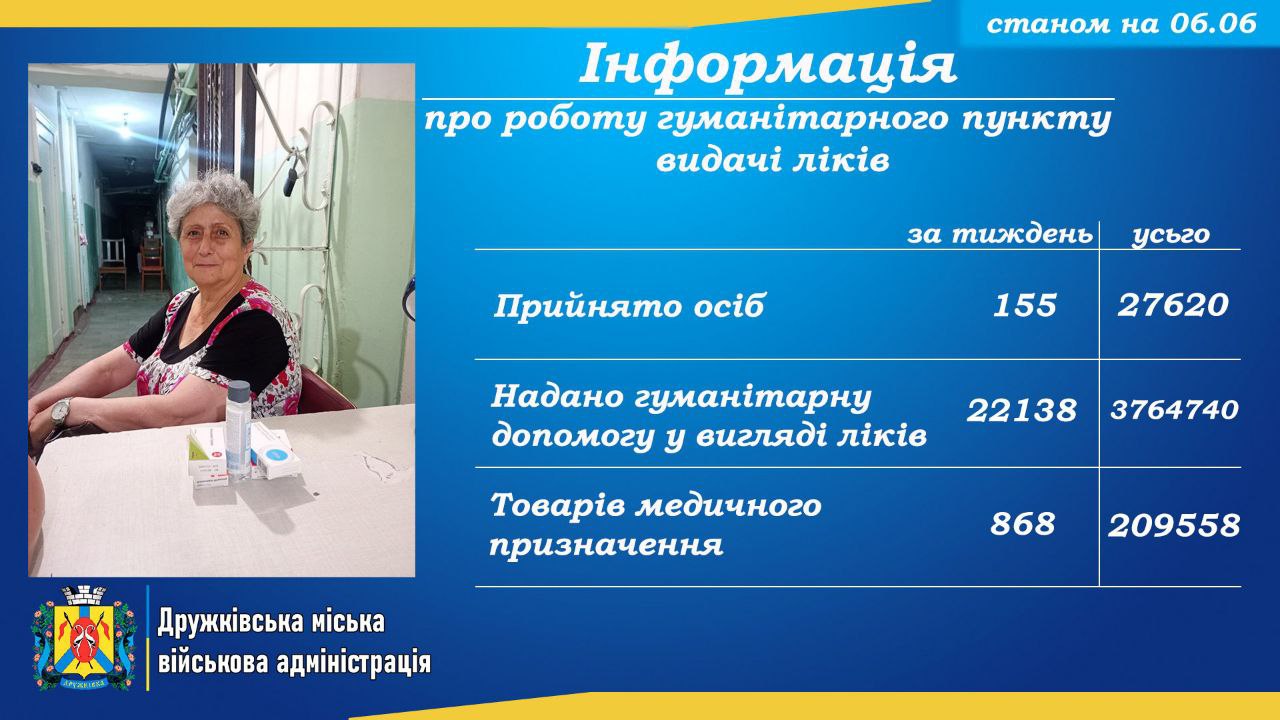 станом на 06.06

Інформація

про роботу гуманітарного пункту видачі ліків

| | за тиждень | усього |
|---|---|---|
| Прийнято осіб | 155 | 27620 |
| Надано гуманітарну допомогу у вигляді ліків | 22138 | 3764740 |
| Товарів медичного призначення | 868 | 209558 |

ДРУЖКІВКА

Дружківська міська військова адміністрація